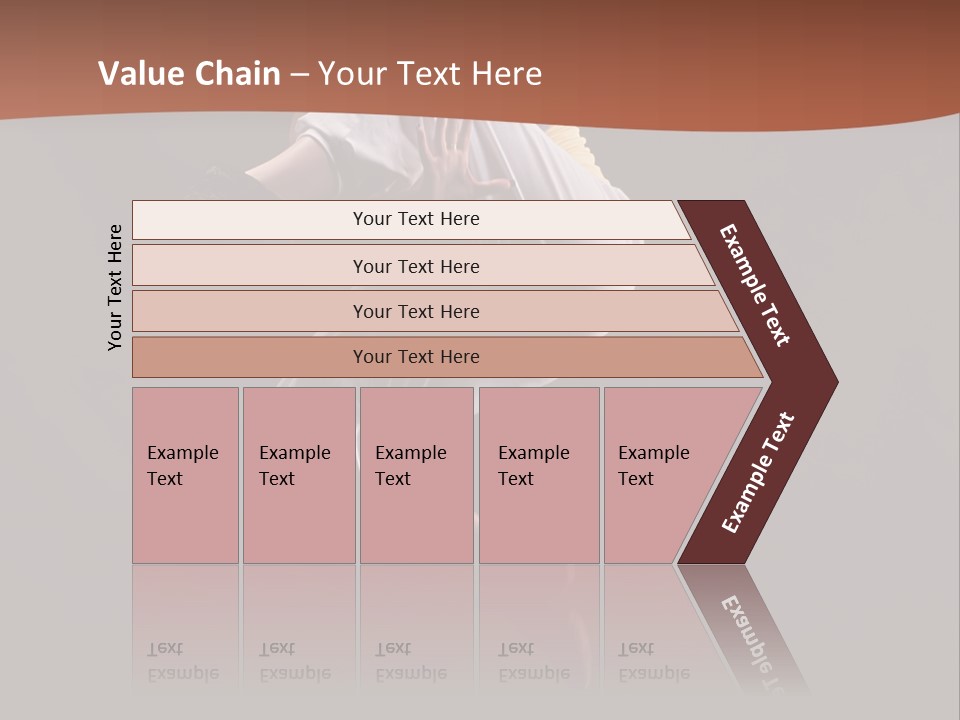 Value Chain – Your Text Here

Your Text Here

Your Text Here

Your Text Here

Your Text Here

Your Text Here

Example Text

Example Text

Example Text

Example Text

Example Text

Example Text

Example Text